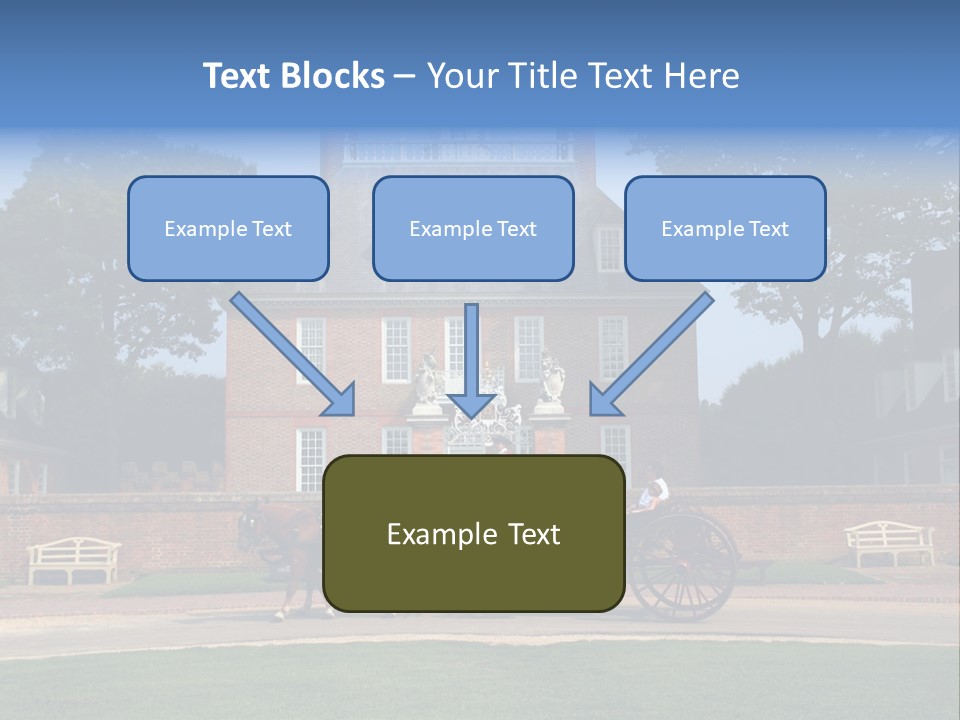 Text Blocks – Your Title Text Here

Example Text

Example Text

Example Text

Example Text